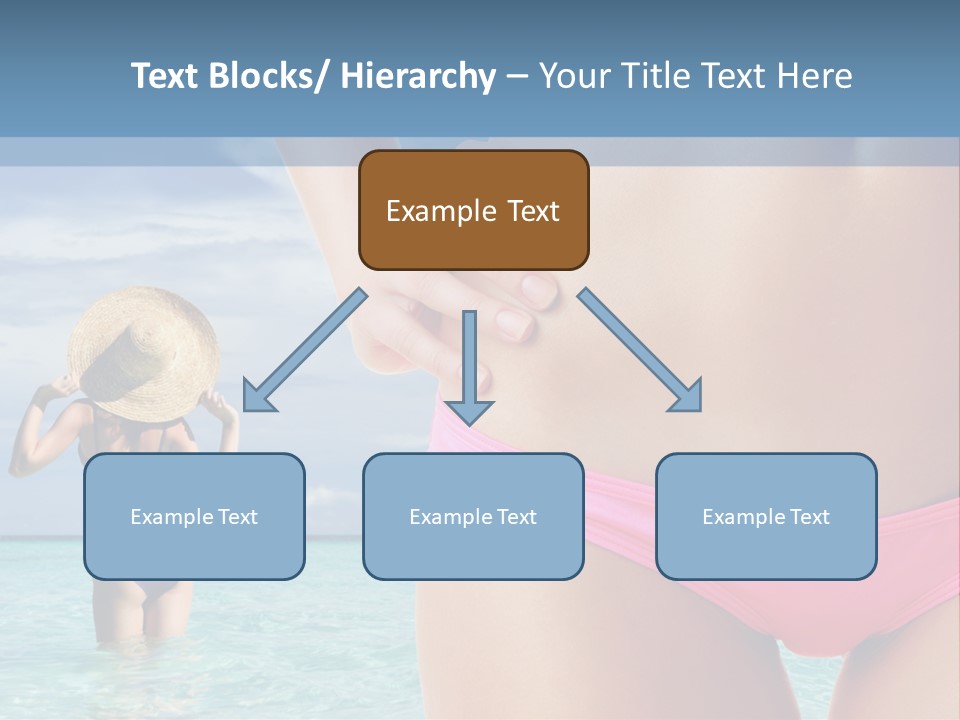 Text Blocks/ Hierarchy – Your Title Text Here

Example Text

Example Text

Example Text

Example Text